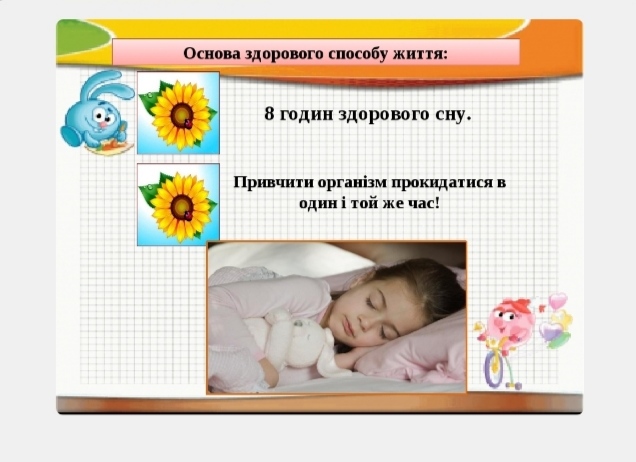 Основа здорового способу життя:

8 годин здорового сну.

Привчити організм прокидатися в один і той же час!